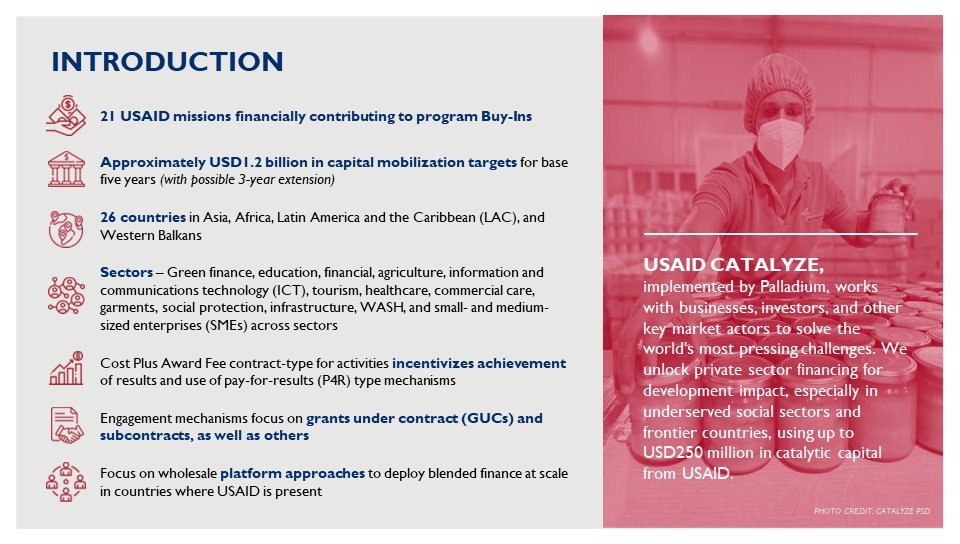 INTRODUCTION

21 USAID missions financially contributing to program Buy-Ins

Approximately USD1.2 billion in capital mobilization targets for base five years (with possible 3-year extension)

26 countries in Asia, Africa, Latin America and the Caribbean (LAC), and Western Balkans

Sectors – Green finance, education, financial, agriculture, information and communications technology (ICT), tourism, healthcare, commercial care, garments, social protection, infrastructure, WASH, and small- and medium-sized enterprises (SMEs) across sectors

Cost Plus Award Fee contract-type for activities incentivizes achievement of results and use of pay-for-results (P4R) type mechanisms

Engagement mechanisms focus on grants under contract (GUCs) and subcontracts, as well as others

Focus on wholesale platform approaches to deploy blended finance at scale in countries where USAID is present

USAID CATALYZE, implemented by Palladium, works with businesses, investors, and other key market actors to solve the world's most pressing challenges. We unlock private sector financing for development impact, especially in underserved social sectors and frontier countries, using up to USD250 million in catalytic capital from USAID.

PHOTO CREDIT: CATALYZE PSD